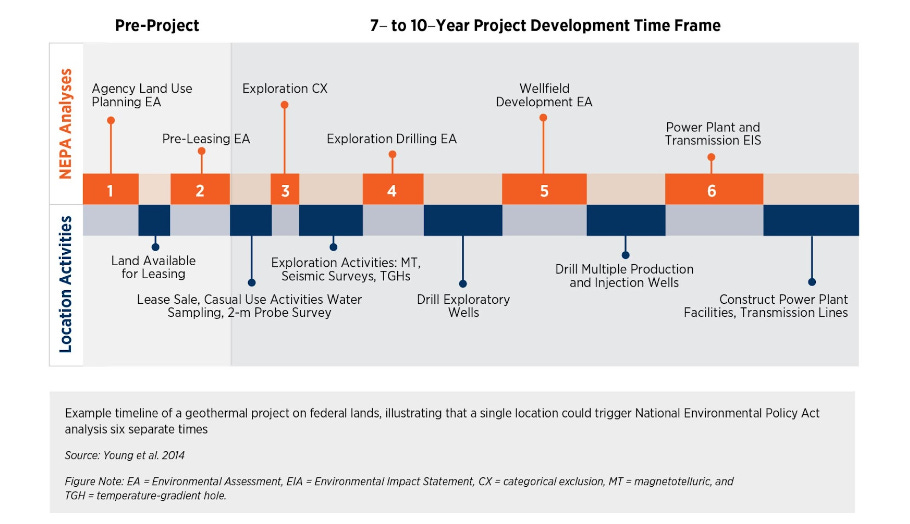 Pre-Project

7– to 10–Year Project Development Time Frame

NEPA Analyses

Agency Land Use Planning EA

Pre-Leasing EA

Exploration CX

Exploration Drilling EA

Wellfield Development EA

Power Plant and Transmission EIS

1

2

3

4

5

6

Location Activities

Land Available for Leasing

Lease Sale, Casual Use Activities Water Sampling, 2-m Probe Survey

Exploration Activities: MT, Seismic Surveys, TGHs

Drill Exploratory Wells

Drill Multiple Production and Injection Wells

Construct Power Plant Facilities, Transmission Lines

Example timeline of a geothermal project on federal lands, illustrating that a single location could trigger National Environmental Policy Act analysis six separate times

Source: Young et al. 2014

Figure Note: EA = Environmental Assessment, EIA = Environmental Impact Statement, CX = categorical exclusion, MT = magnetotelluric, and TGH = temperature-gradient hole.